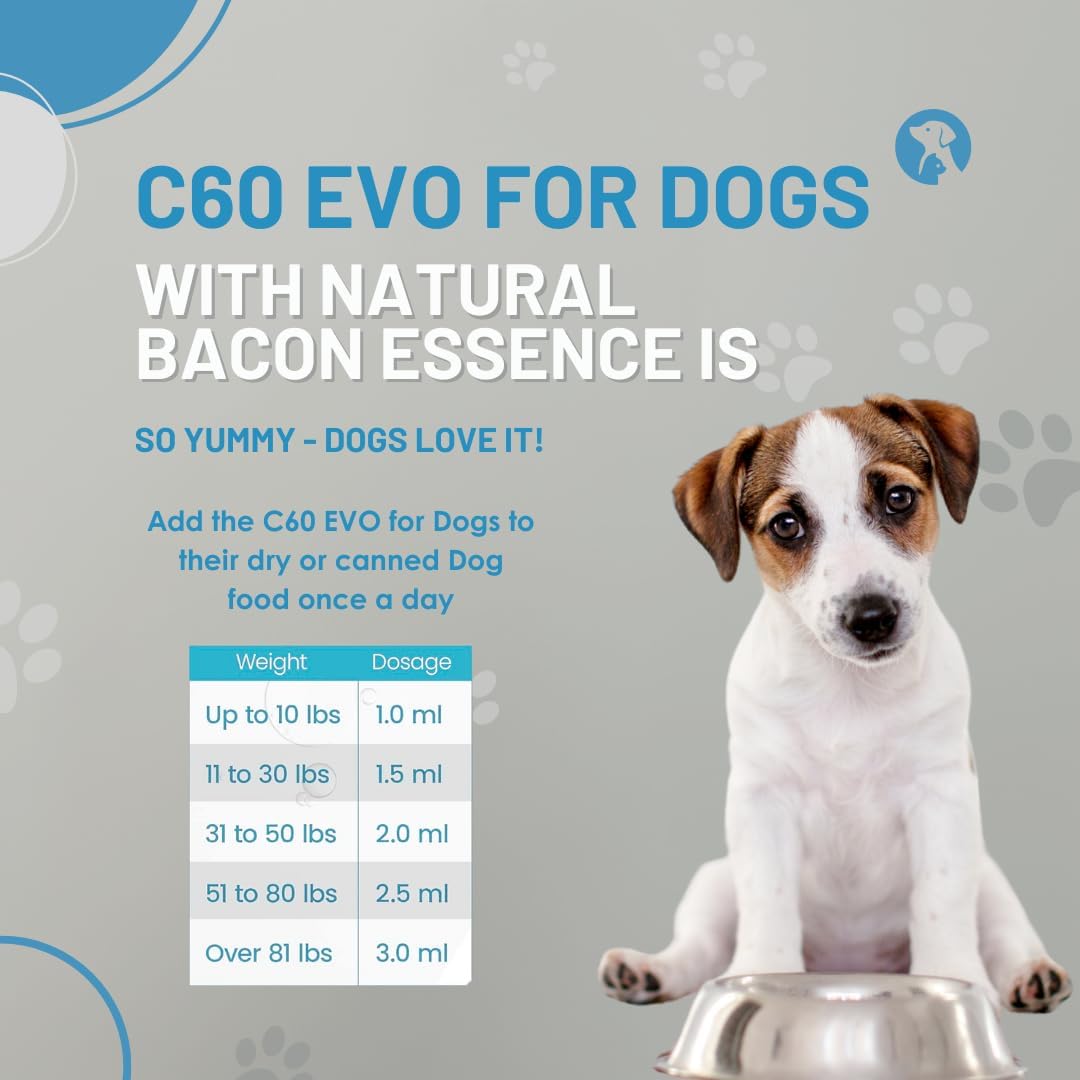 C60 EVO FOR DOGS
WITH NATURAL BACON ESSENCE IS

SO YUMMY - DOGS LOVE IT!

Add the C60 EVO for Dogs to their dry or canned Dog food once a day

| Weight | Dosage |
|---|---|
| Up to 10 lbs | 1.0 ml |
| 11 to 30 lbs | 1.5 ml |
| 31 to 50 lbs | 2.0 ml |
| 51 to 80 lbs | 2.5 ml |
| Over 81 lbs | 3.0 ml |